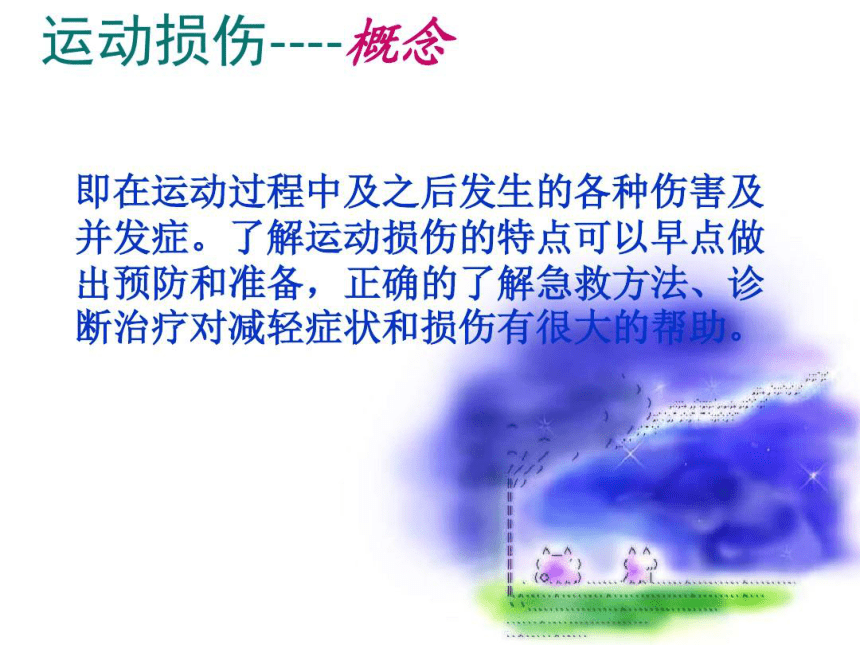 运动损伤----概念

即在运动过程中及之后发生的各种伤害及并发症。了解运动损伤的特点可以早点做出预防和准备，正确的了解急救方法、诊断治疗对减轻症状和损伤有很大的帮助。